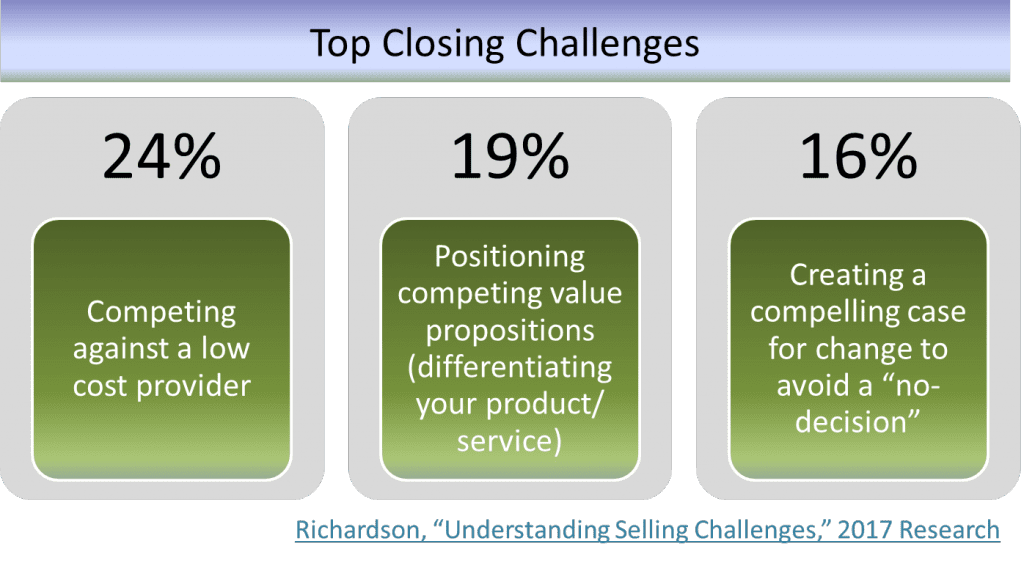 Top Closing Challenges

24%

Competing against a low cost provider

19%

Positioning competing value propositions (differentiating your product/ service)

16%

Creating a compelling case for change to avoid a “no-decision”

Richardson, “Understanding Selling Challenges,” 2017 Research